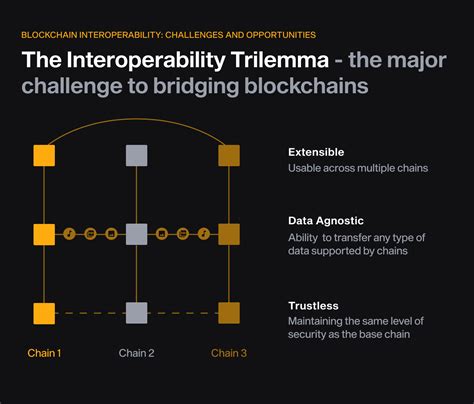 BLOCKCHAIN INTEROPERABILITY: CHALLENGES AND OPPORTUNITIES

The Interoperability Trilemma - the major challenge to bridging blockchains

Chain 1

Chain 2

Chain 3

Extensible
Usable across multiple chains

Data Agnostic
Ability to transfer any type of data supported by chains

Trustless
Maintaining the same level of security as the base chain